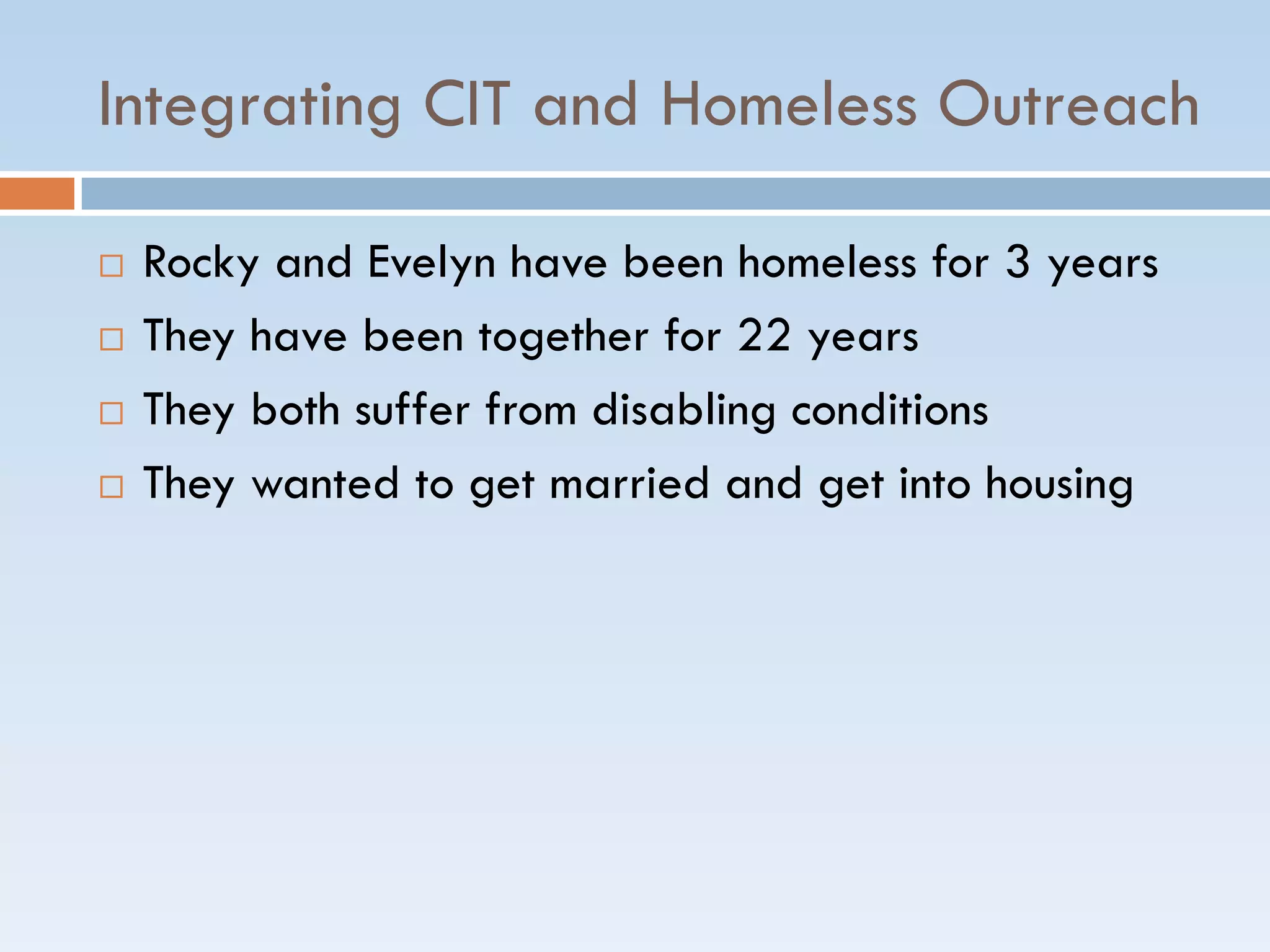 Integrating CIT and Homeless Outreach

□ Rocky and Evelyn have been homeless for 3 years
□ They have been together for 22 years
□ They both suffer from disabling conditions
□ They wanted to get married and get into housing